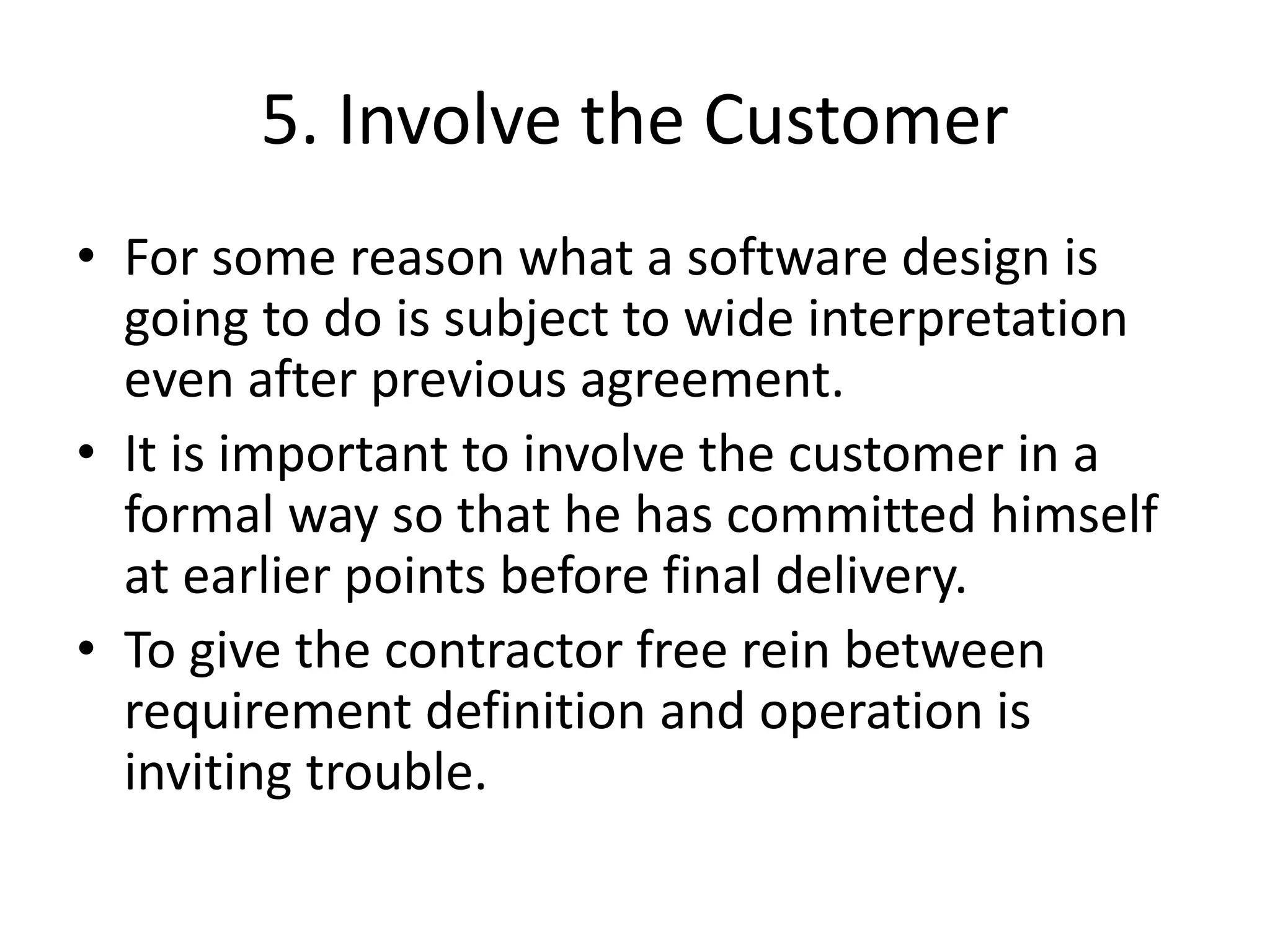 5. Involve the Customer

• For some reason what a software design is going to do is subject to wide interpretation even after previous agreement.
• It is important to involve the customer in a formal way so that he has committed himself at earlier points before final delivery.
• To give the contractor free rein between requirement definition and operation is inviting trouble.